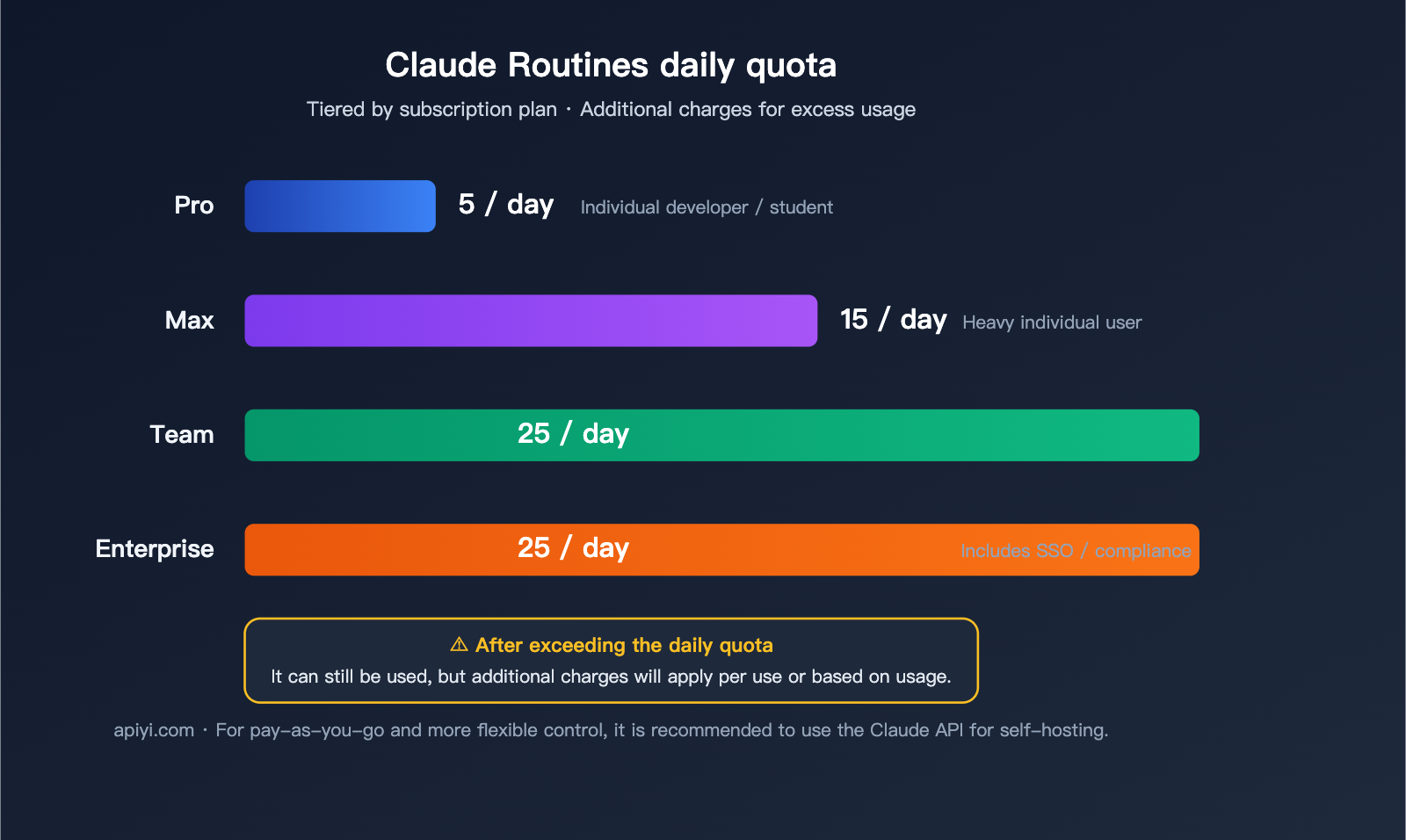 Claude Routines daily quota

Tiered by subscription plan · Additional charges for excess usage

Pro 5 / day Individual developer / student

Max 15 / day Heavy individual user

Team 25 / day

Enterprise 25 / day Includes SSO / compliance

⚠ After exceeding the daily quota
It can still be used, but additional charges will apply per use or based on usage.

apiyi.com · For pay-as-you-go and more flexible control, it is recommended to use the Claude API for self-hosting.